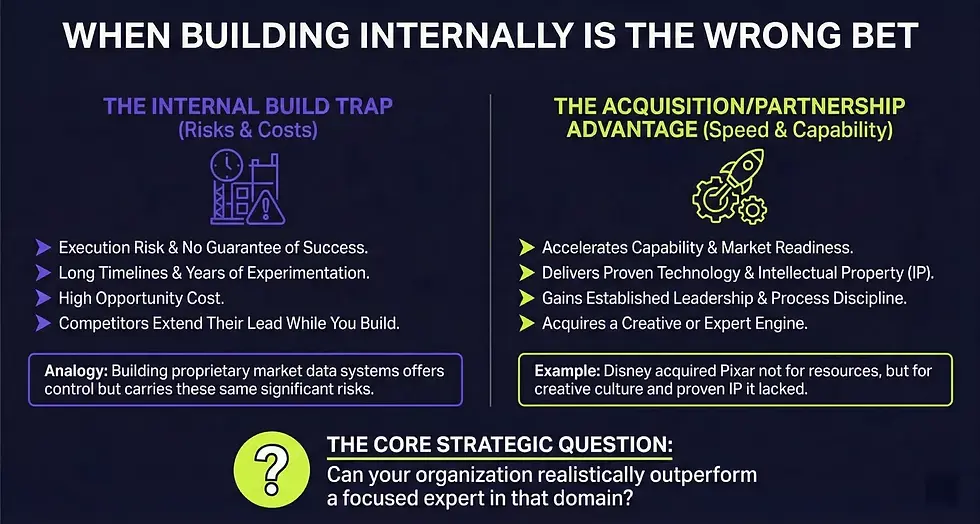 WHEN BUILDING INTERNALLY IS THE WRONG BET

THE INTERNAL BUILD TRAP
(Risks & Costs)

Execution Risk & No Guarantee of Success.
Long Timelines & Years of Experimentation.
High Opportunity Cost.
Competitors Extend Their Lead While You Build.

Analogy: Building proprietary market data systems offers control but carries these same significant risks.

THE ACQUISITION/PARTNERSHIP ADVANTAGE (Speed & Capability)

Accelerates Capability & Market Readiness.
Delivers Proven Technology & Intellectual Property (IP).
Gains Established Leadership & Process Discipline.
Acquires a Creative or Expert Engine.

Example: Disney acquired Pixar not for resources, but for creative culture and proven IP it lacked.

?

THE CORE STRATEGIC QUESTION:
Can your organization realistically outperform a focused expert in that domain?